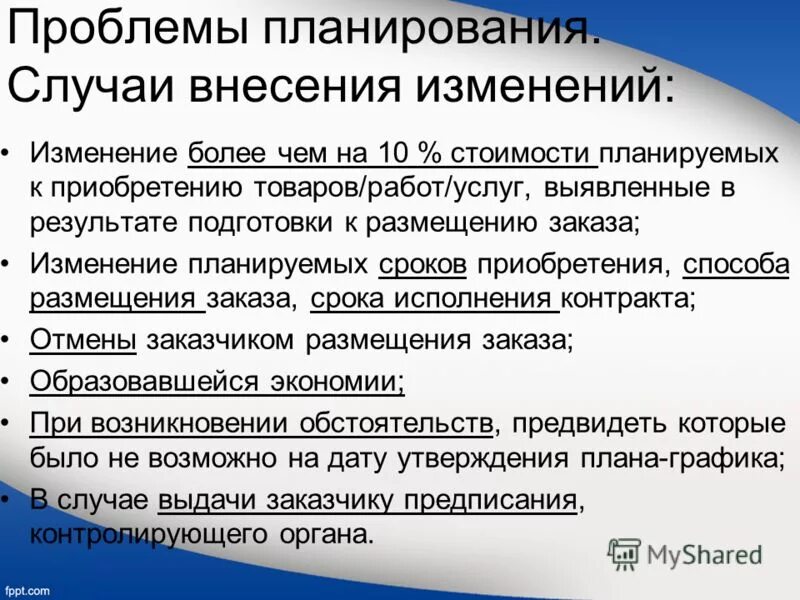 Проблемы планирования. Случаи внесения изменений:

• Изменение более чем на 10 % стоимости планируемых к приобретению товаров/работ/услуг, выявленные в результате подготовки к размещению заказа;
• Изменение планируемых сроков приобретения, способа размещения заказа, срока исполнения контракта;
• Отмены заказчиком размещения заказа;
• Образовавшейся экономии;
• При возникновении обстоятельств, предвидеть которые было не возможно на дату утверждения плана-графика;
• В случае выдачи заказчику предписания, контролирующего органа.

MyShared

fppt.com